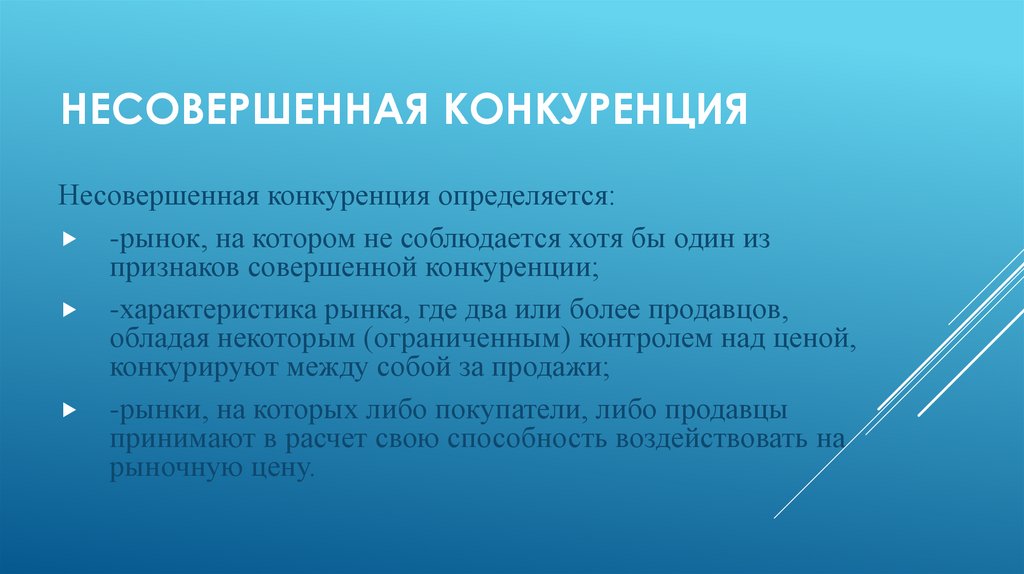 НЕСОВЕРШЕННАЯ КОНКУРЕНЦИЯ

Несовершенная конкуренция определяется:

-рынок, на котором не соблюдается хотя бы один из признаков совершенной конкуренции;

-характеристика рынка, где два или более продавцов, обладая некоторым (ограниченным) контролем над ценой, конкурируют между собой за продажи;

-рынки, на которых либо покупатели, либо продавцы принимают в расчет свою способность воздействовать на рыночную цену.